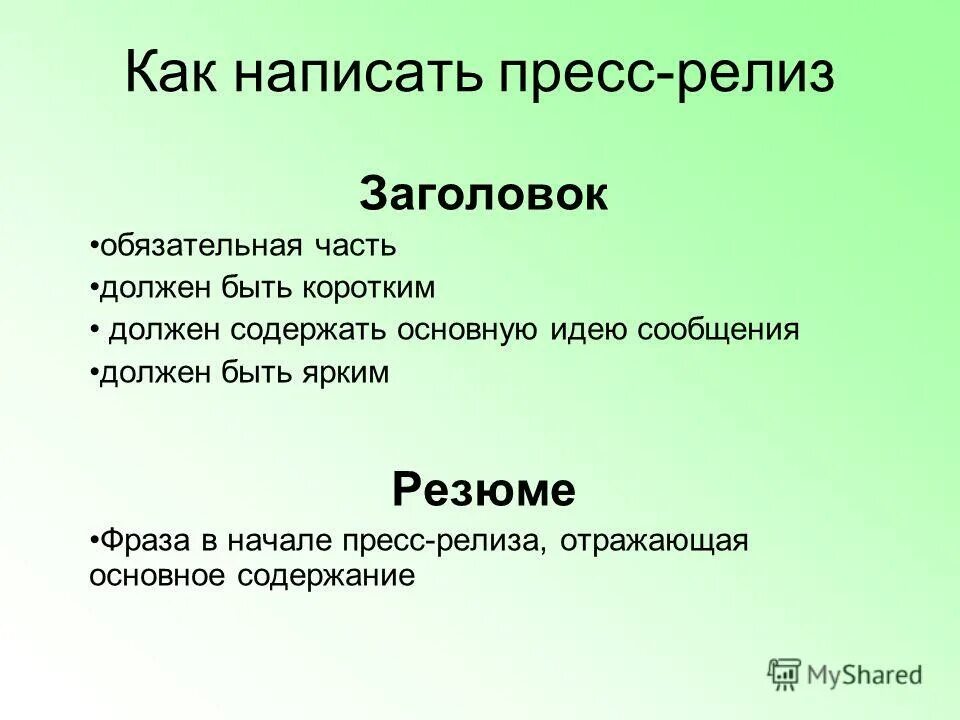 Как написать пресс-релиз

Заголовок

•обязательная часть

•должен быть коротким

• должен содержать основную идею сообщения

•должен быть ярким

Резюме

•Фраза в начале пресс-релиза, отражающая основное содержание

MyShared